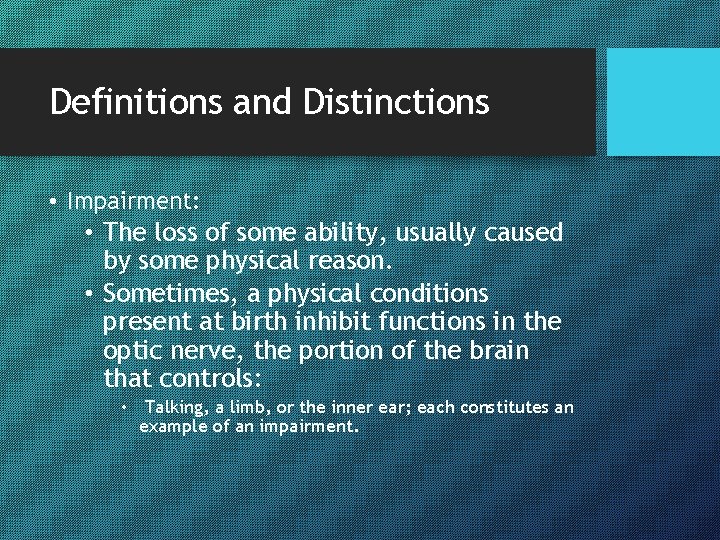 Definitions and Distinctions

• Impairment:

• The loss of some ability, usually caused by some physical reason.

• Sometimes, a physical conditions present at birth inhibit functions in the optic nerve, the portion of the brain that controls:

• Talking, a limb, or the inner ear; each constitutes an example of an impairment.